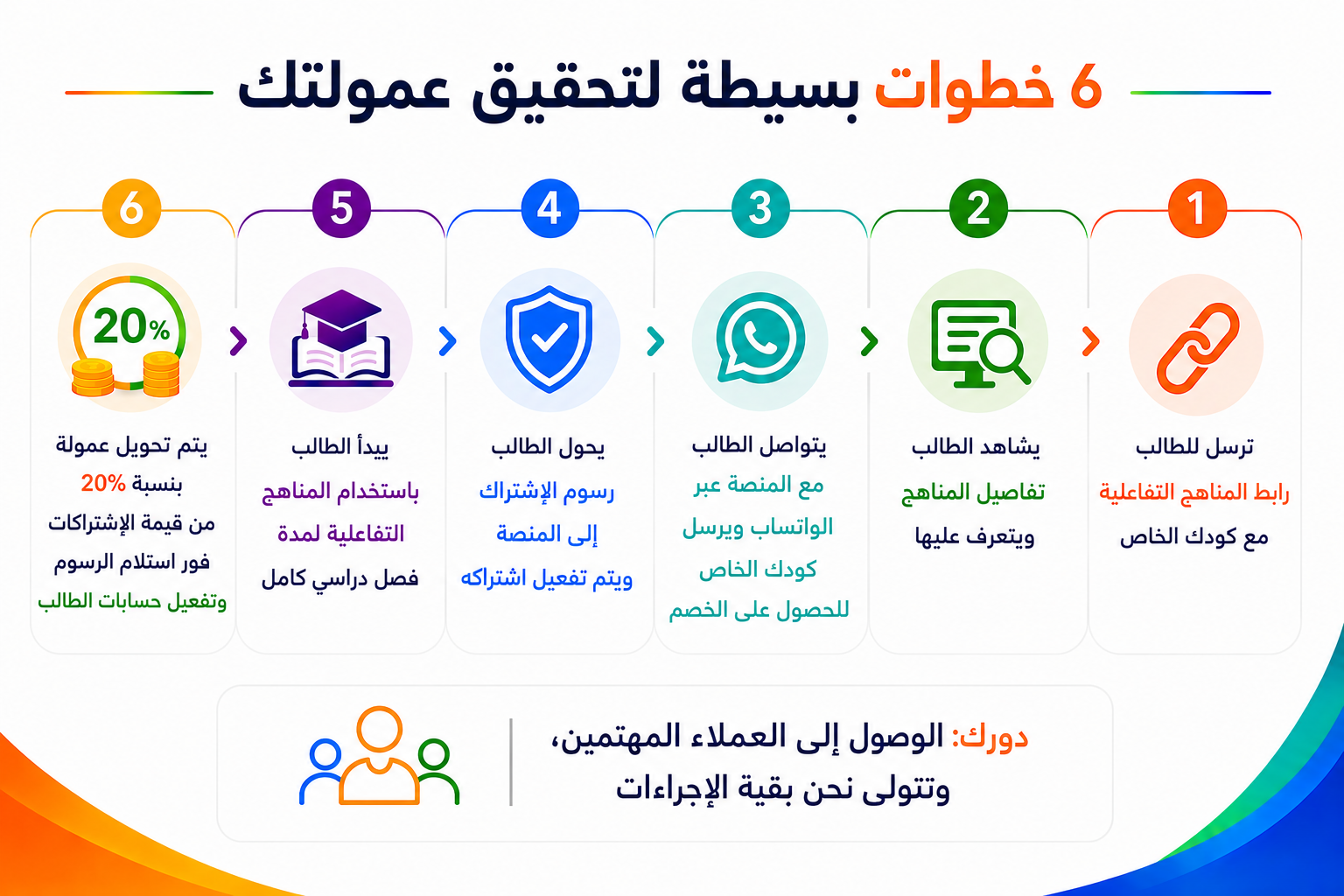 6 خطوات بسيطة لتحقيق عمولتك

1
ترسل للطالب
رابط المناهج التفاعلية
مع كودك الخاص

2
يشاهد الطالب
تفاصيل المناهج
ويتعرف عليها

3
يتواصل الطالب
مع المنصة عبر
الواتساب ويرسل
كودك الخاص
للحصول على الخصم

4
يحول الطالب
رسوم الإشتراك
إلى المنصة
ويتم تفعيل اشتراكه

5
يبدأ الطالب
باستخدام المناهج
التفاعلية لمدة
فصل دراسي كامل

6
20%
يتم تحويل عمولة
بنسبة 20%
من قيمة الإشتراكات
فور استلام الرسوم
وتفعيل حسابات الطالب

دورك: الوصول إلى العملاء المهتمين،
وتتولى نحن بقية الإجراءات